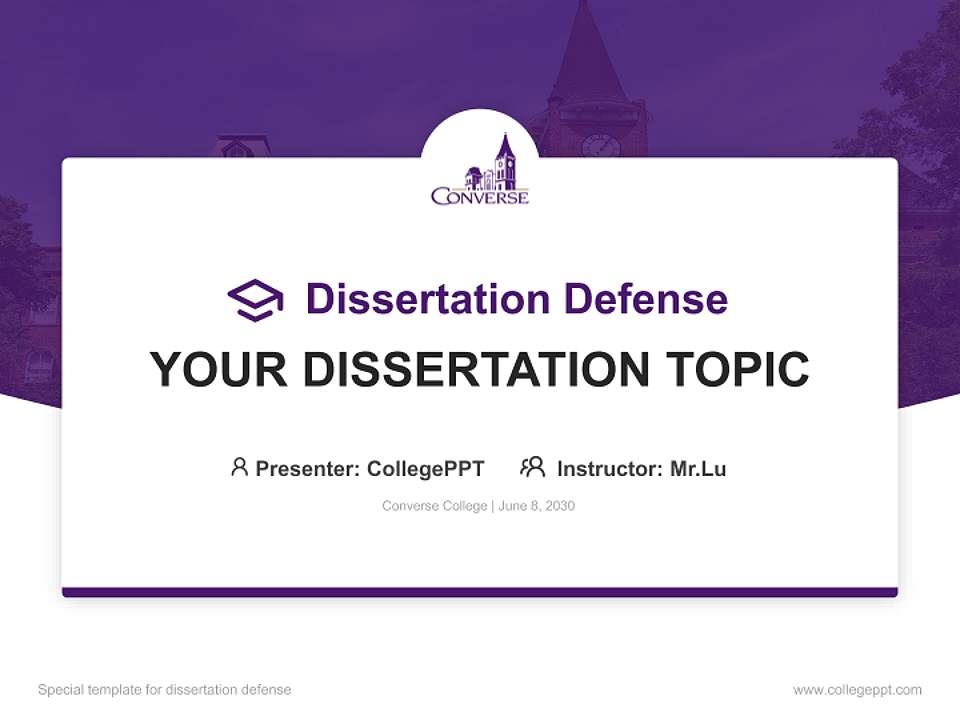 CONVERSE

Dissertation Defense

YOUR DISSERTATION TOPIC

Presenter: CollegePPT Instructor: Mr.Lu

Converse College | June 8, 2030

Special template for dissertation defense

www.collegeppt.com